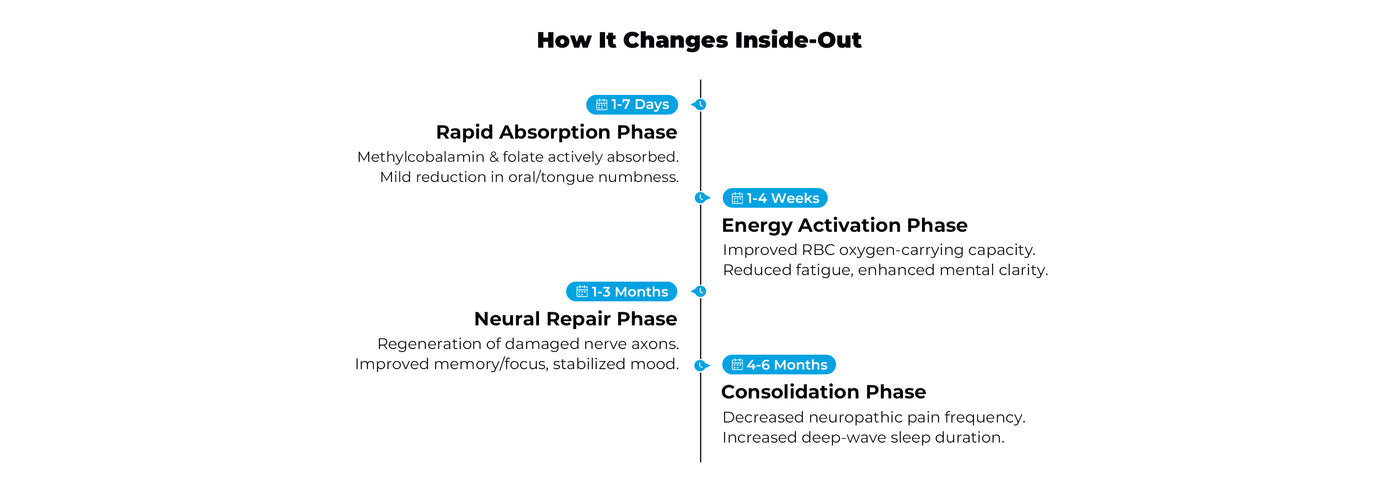 How It Changes Inside-Out

1-7 Days

Rapid Absorption Phase

Methylcobalamin & folate actively absorbed. Mild reduction in oral/tongue numbness.

1-4 Weeks

Energy Activation Phase

Improved RBC oxygen-carrying capacity. Reduced fatigue, enhanced mental clarity.

1-3 Months

Neural Repair Phase

Regeneration of damaged nerve axons. Improved memory/focus, stabilized mood.

4-6 Months

Consolidation Phase

Decreased neuropathic pain frequency. Increased deep-wave sleep duration.